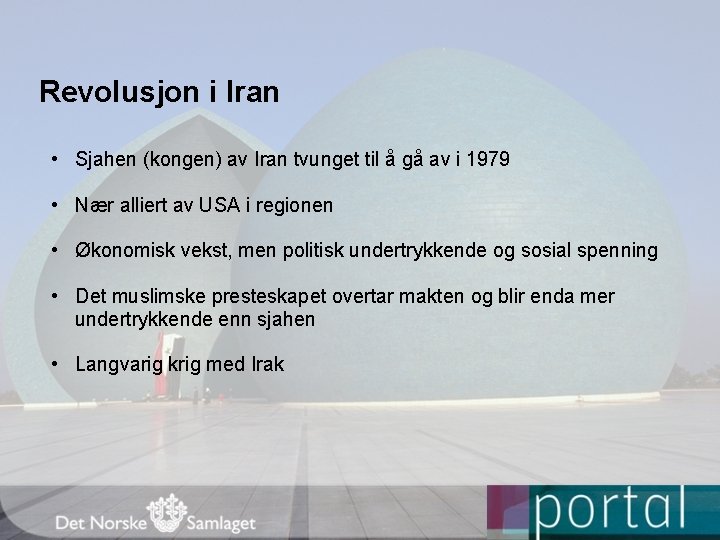 Revolusjon i Iran

• Sjahen (kongen) av Iran tvunget til å gå av i 1979

• Nær alliert av USA i regionen

• Økonomisk vekst, men politisk undertrykkende og sosial spenning

• Det muslimske presteskapet overtar makten og blir enda mer undertrykkende enn sjahen

• Langvarig krig med Irak

Det Norske Samlaget

portal